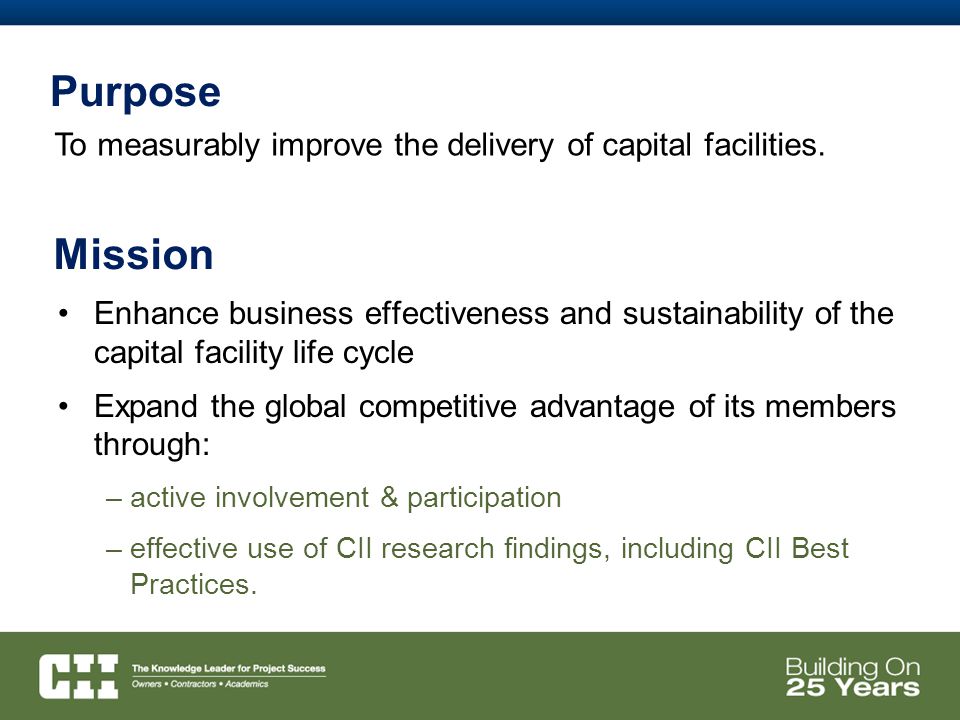 Purpose

To measurably improve the delivery of capital facilities.

Mission

• Enhance business effectiveness and sustainability of the capital facility life cycle

• Expand the global competitive advantage of its members through:

– active involvement & participation

– effective use of CII research findings, including CII Best Practices.

CII The Knowledge Leader for Project Success
Owners • Contractors • Academics

Building On
25 Years